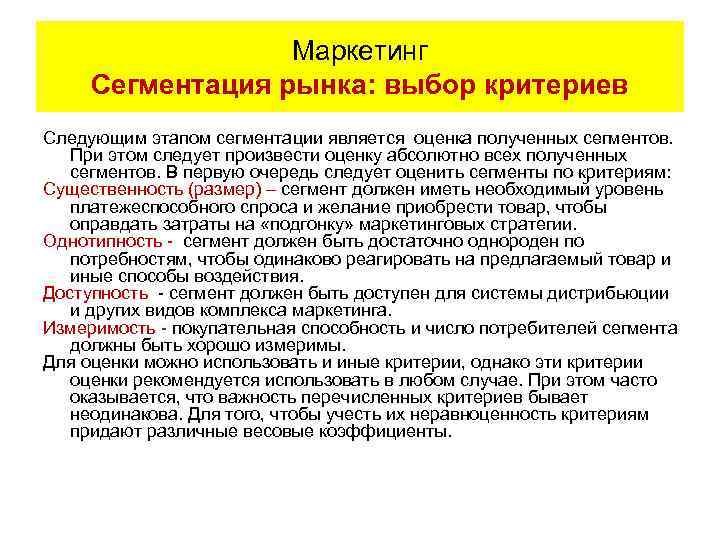 Маркетинг
Сегментация рынка: выбор критериев

Следующим этапом сегментации является оценка полученных сегментов. При этом следует произвести оценку абсолютно всех полученных сегментов. В первую очередь следует оценить сегменты по критериям:
Существенность (размер) – сегмент должен иметь необходимый уровень платежеспособного спроса и желание приобрести товар, чтобы оправдать затраты на «подгонку» маркетинговых стратегии.
Однотипность - сегмент должен быть достаточно однороден по потребностям, чтобы одинаково реагировать на предлагаемый товар и иные способы воздействия.
Доступность - сегмент должен быть доступен для системы дистрибьюции и других видов комплекса маркетинга.
Измеримость - покупательная способность и число потребителей сегмента должны быть хорошо измеримы.
Для оценки можно использовать и иные критерии, однако эти критерии оценки рекомендуется использовать в любом случае. При этом часто оказывается, что важность перечисленных критериев бывает неодинакова. Для того, чтобы учесть их неравноценность критериям придают различные весовые коэффициенты.